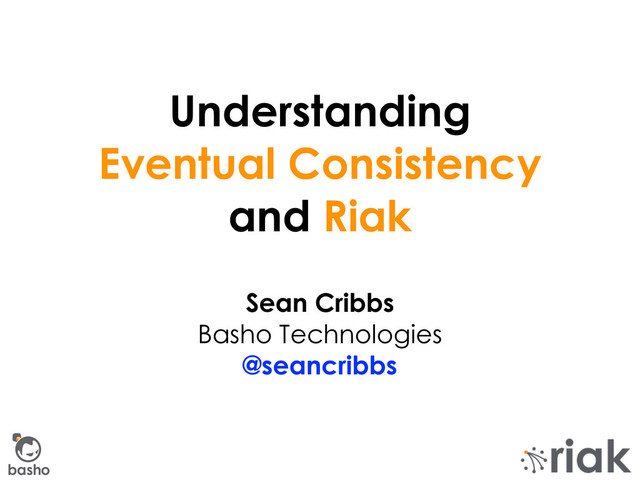 Understanding
Eventual Consistency
and Riak

Sean Cribbs
Basho Technologies
@seancribbs

basho

riak